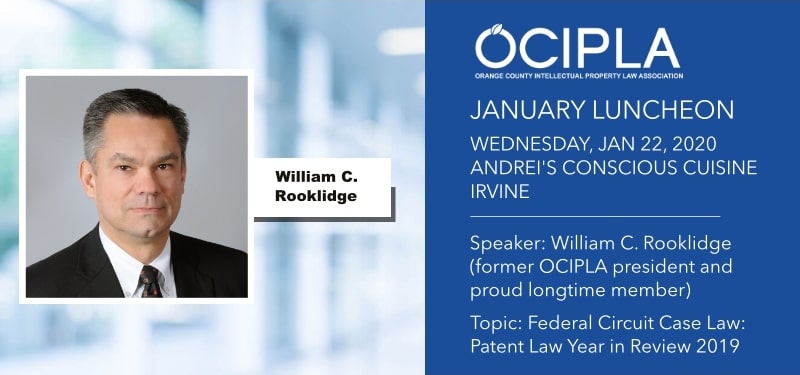 William C. Rooklidge

OCIPLA
ORANGE COUNTY INTELLECTUAL PROPERTY LAW ASSOCIATION

JANUARY LUNCHEON

WEDNESDAY, JAN 22, 2020
ANDREI'S CONSCIOUS CUISINE
IRVINE

Speaker: William C. Rooklidge (former OCIPLA president and proud longtime member)

Topic: Federal Circuit Case Law: Patent Law Year in Review 2019